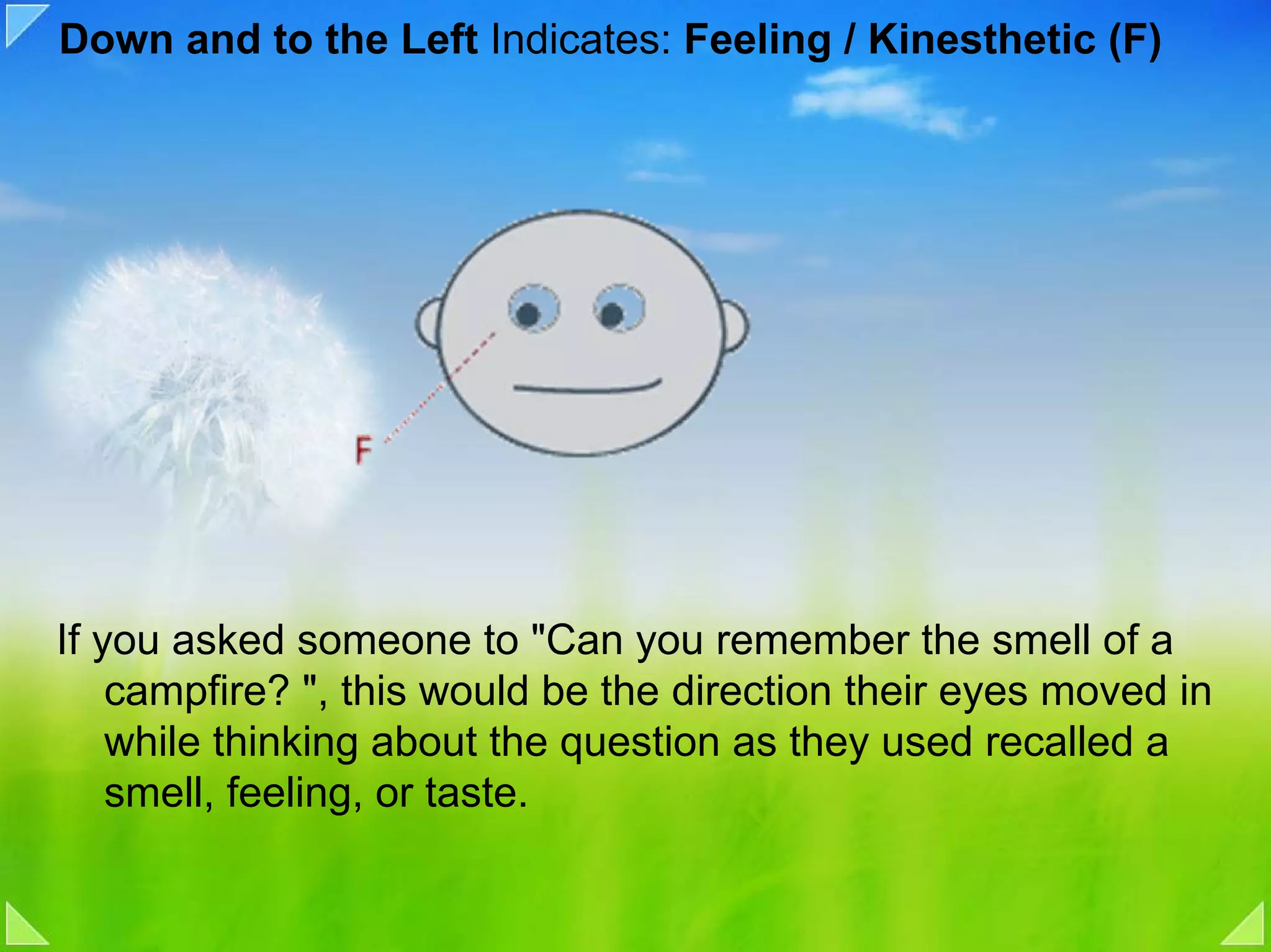 Down and to the Left Indicates: Feeling / Kinesthetic (F)

F

If you asked someone to "Can you remember the smell of a campfire? ", this would be the direction their eyes moved in while thinking about the question as they used recalled a smell, feeling, or taste.